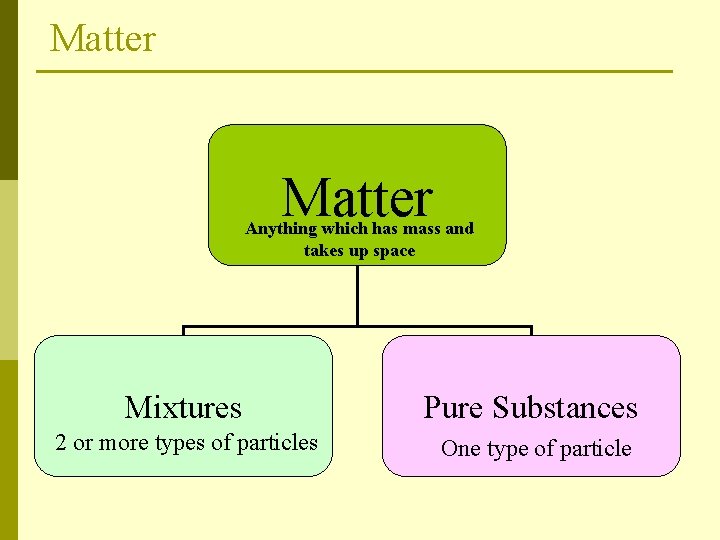 Matter

Matter
Anything which has mass and takes up space

Mixtures
2 or more types of particles

Pure Substances
One type of particle